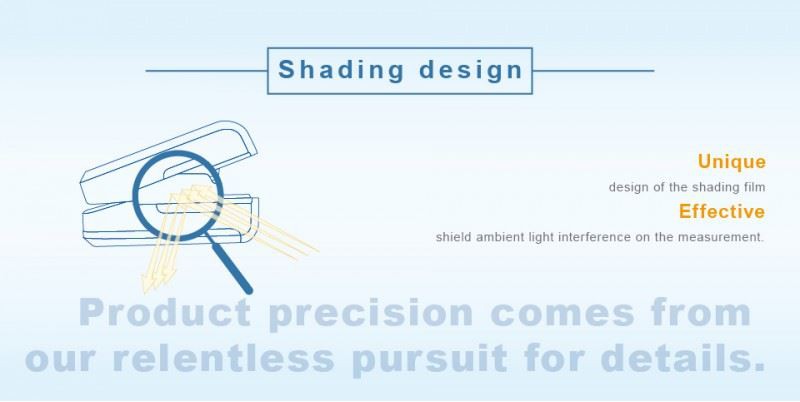 Shading design

Unique
design of the shading film
Effective
shield ambient light interference on the measurement.

Product precision comes from our relentless pursuit for details.